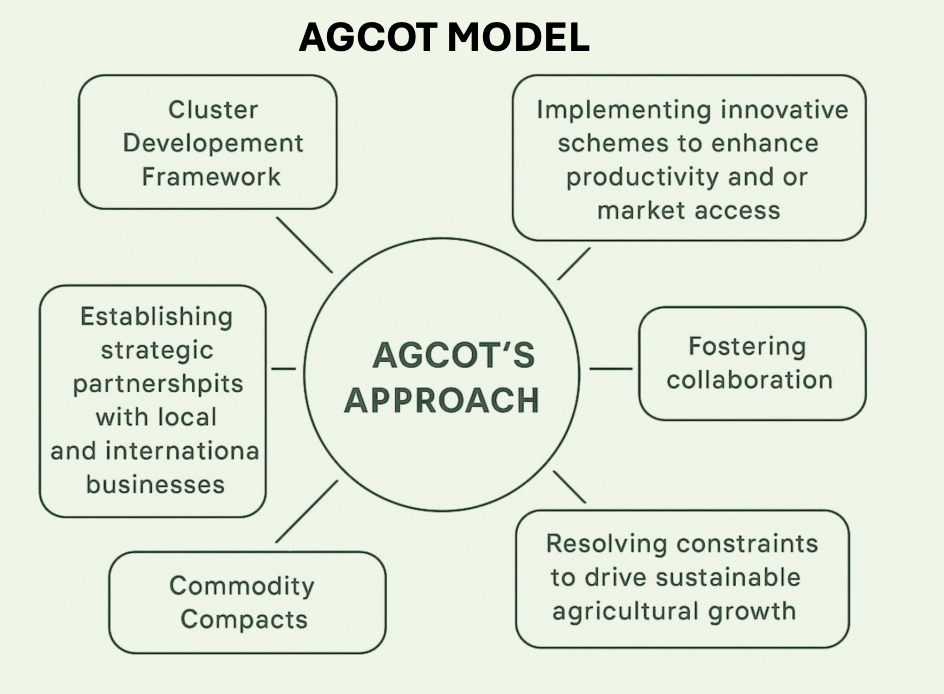 AGCOT MODEL

Cluster Developement Framework

Implementing innovative schemes to enhance productivity and or market access

Establishing strategic partnershpits with local and internationa businesses

AGCOT'S APPROACH

Fostering collaboration

Commodity Compacts

Resolving constraints to drive sustainable agricultural growth